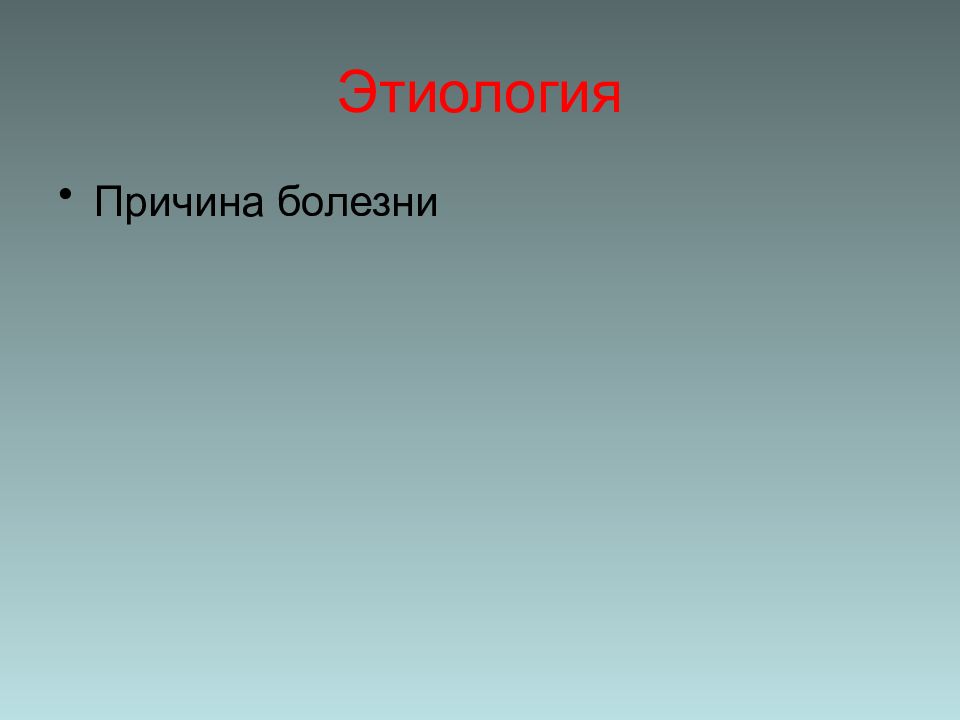 Этиология

• Причина болезни